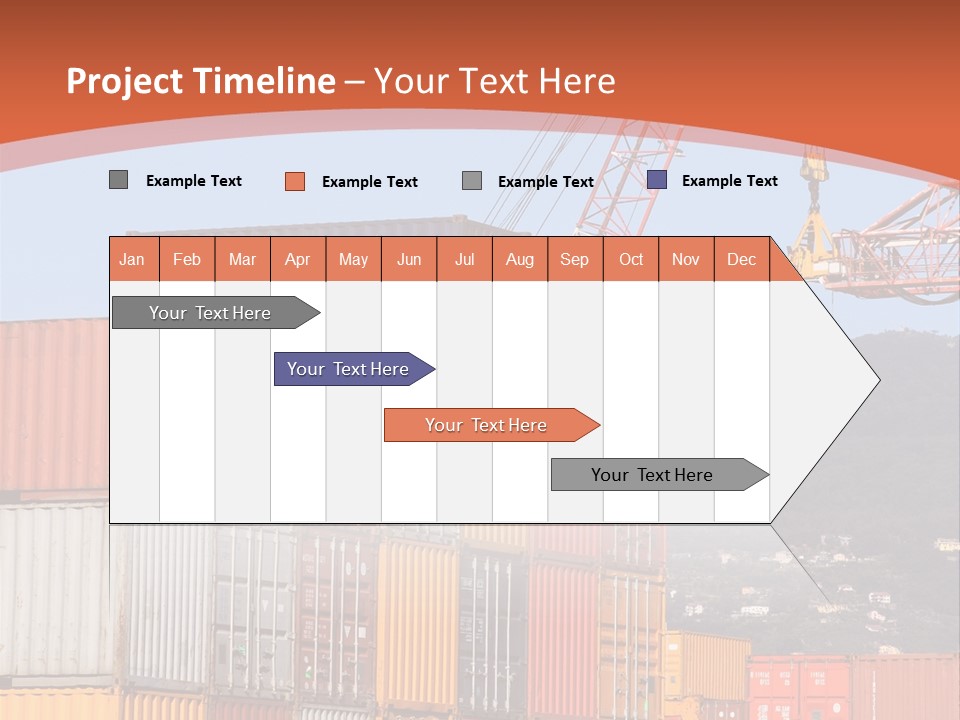 Project Timeline – Your Text Here

Example Text

Example Text

Example Text

Example Text

| Jan | Feb | Mar | Apr | May | Jun | Jul | Aug | Sep | Oct | Nov | Dec |
|---|---|---|---|---|---|---|---|---|---|---|---|

Your Text Here

Your Text Here

Your Text Here

Your Text Here